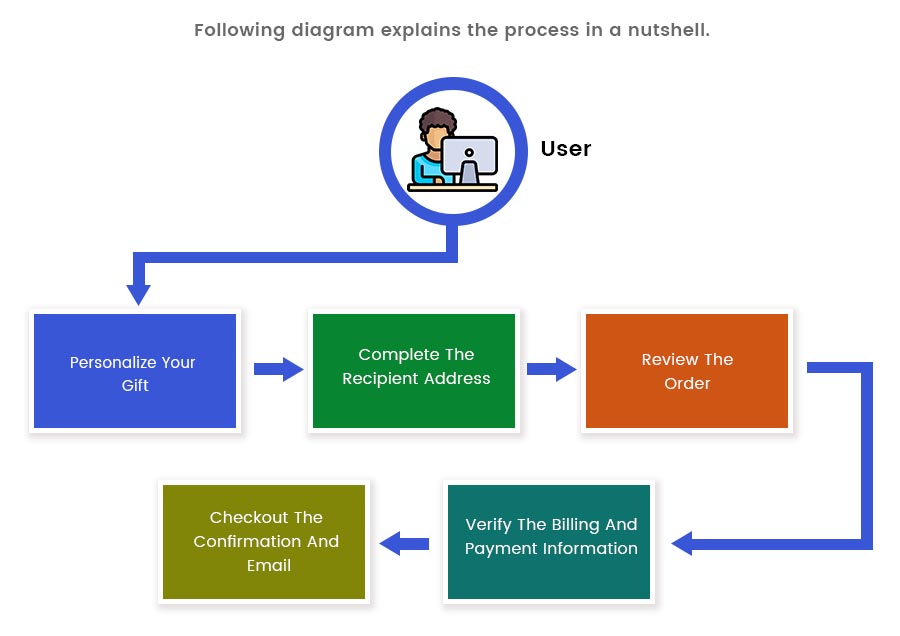 Following diagram explains the process in a nutshell.

User

Personalize Your Gift

Complete The Recipient Address

Review The Order

Verify The Billing And Payment Information

Checkout The Confirmation And Email